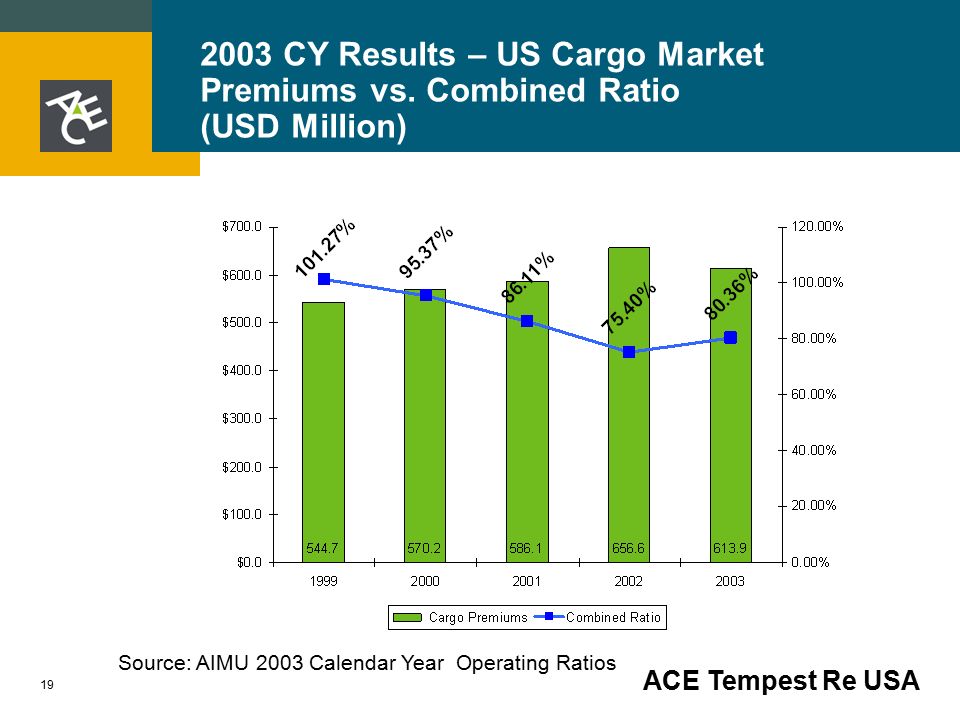 ACE

2003 CY Results – US Cargo Market Premiums vs. Combined Ratio (USD Million)

$700.0
$600.0
$500.0
$400.0
$300.0
$200.0
$100.0
$0.0

120.00%
100.00%
80.00%
60.00%
40.00%
20.00%
0.00%

101.27%
95.37%
86.11%
75.40%
80.36%

544.7
570.2
586.1
656.6
613.9

1999
2000
2001
2002
2003

Cargo Premiums
Combined Ratio

Source: AIMU 2003 Calendar Year Operating Ratios

19

ACE Tempest Re USA